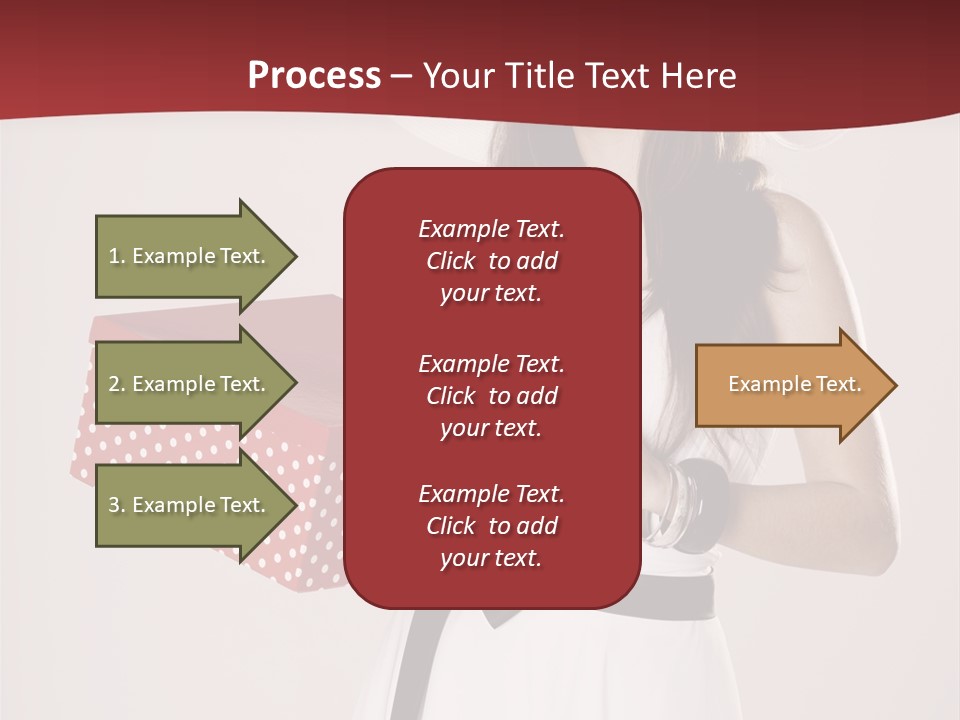 Process – Your Title Text Here

1. Example Text.

2. Example Text.

3. Example Text.

Example Text. Click to add your text.

Example Text. Click to add your text.

Example Text. Click to add your text.

Example Text.